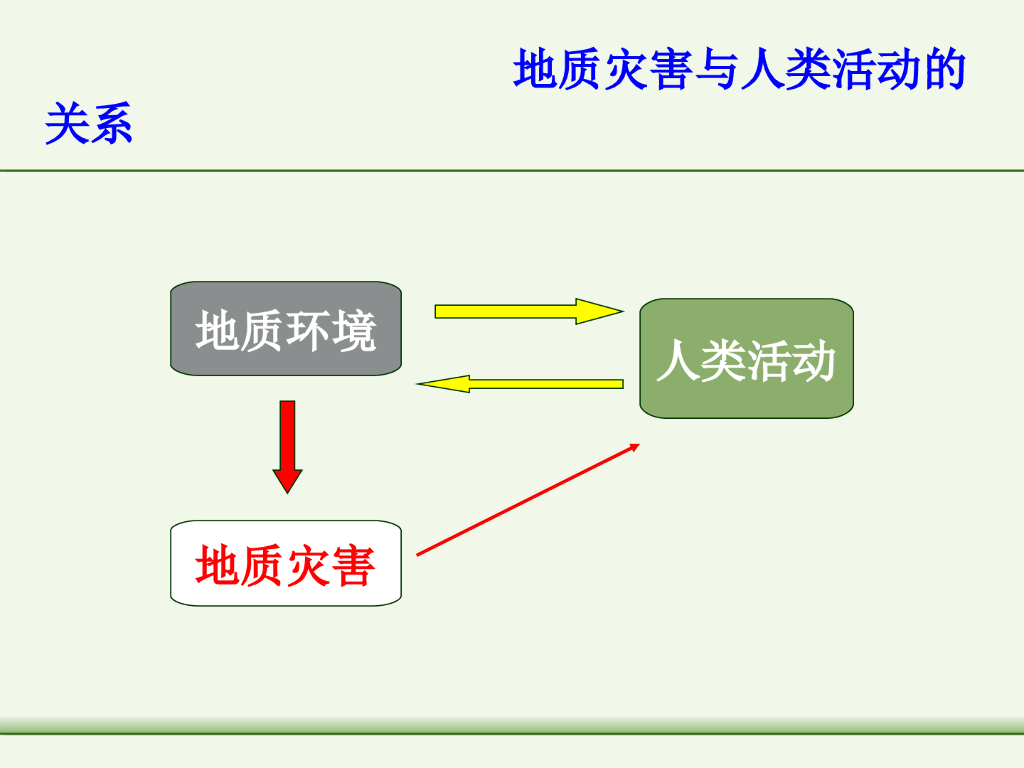 地质灾害与人类活动的关系

地质环境

人类活动

地质灾害